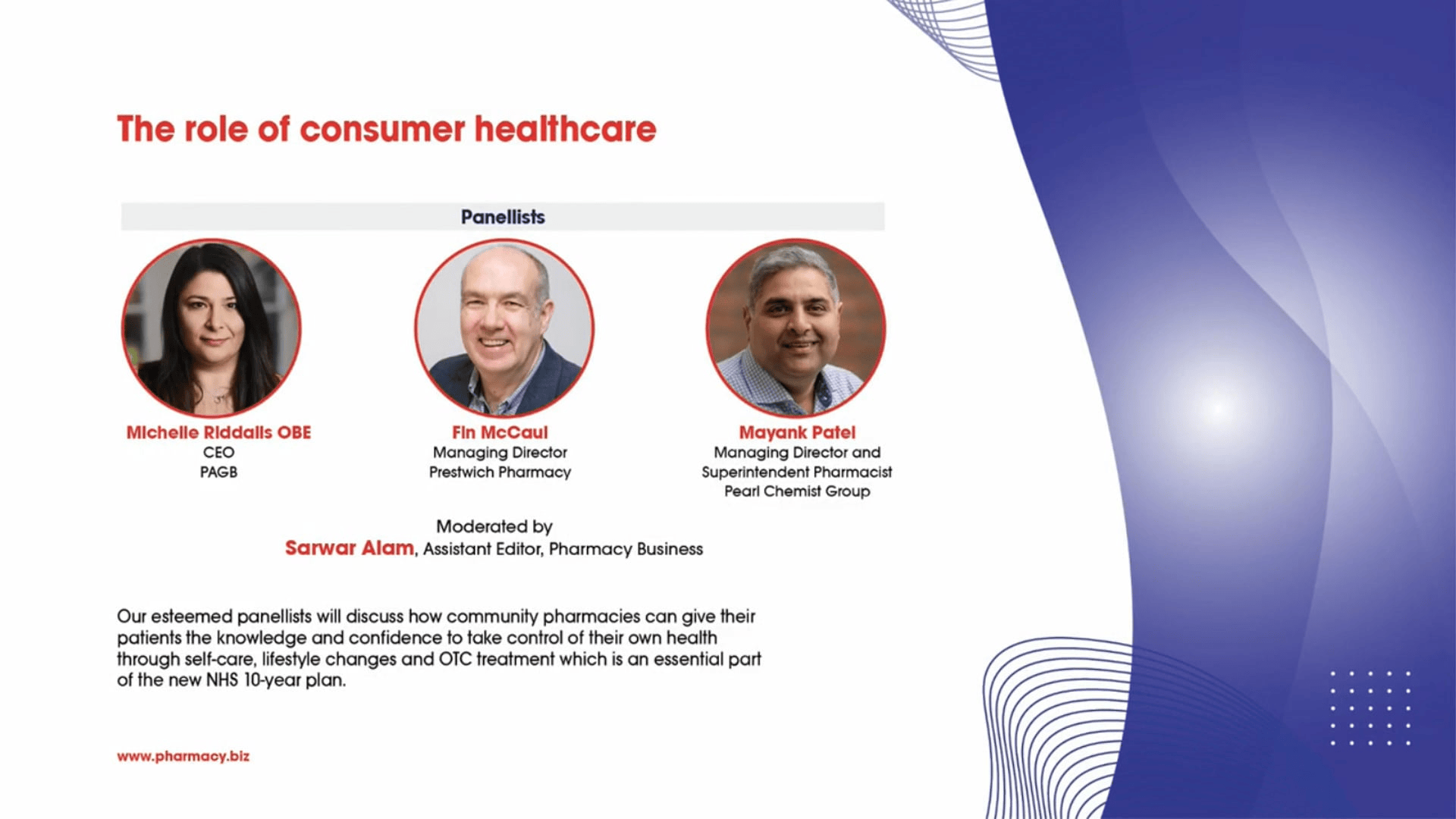 The role of consumer healthcare

Panellists

Michelle Riddalls OBE
CEO
PAGB

Fin McCaul
Managing Director
Prestwich Pharmacy

Mayank Patel
Managing Director and Superintendent Pharmacist
Pearl Chemist Group

Moderated by
Sarwar Alam, Assistant Editor, Pharmacy Business

Our esteemed panellists will discuss how community pharmacies can give their patients the knowledge and confidence to take control of their own health through self-care, lifestyle changes and OTC treatment which is an essential part of the new NHS 10-year plan.

www.pharmacy.biz